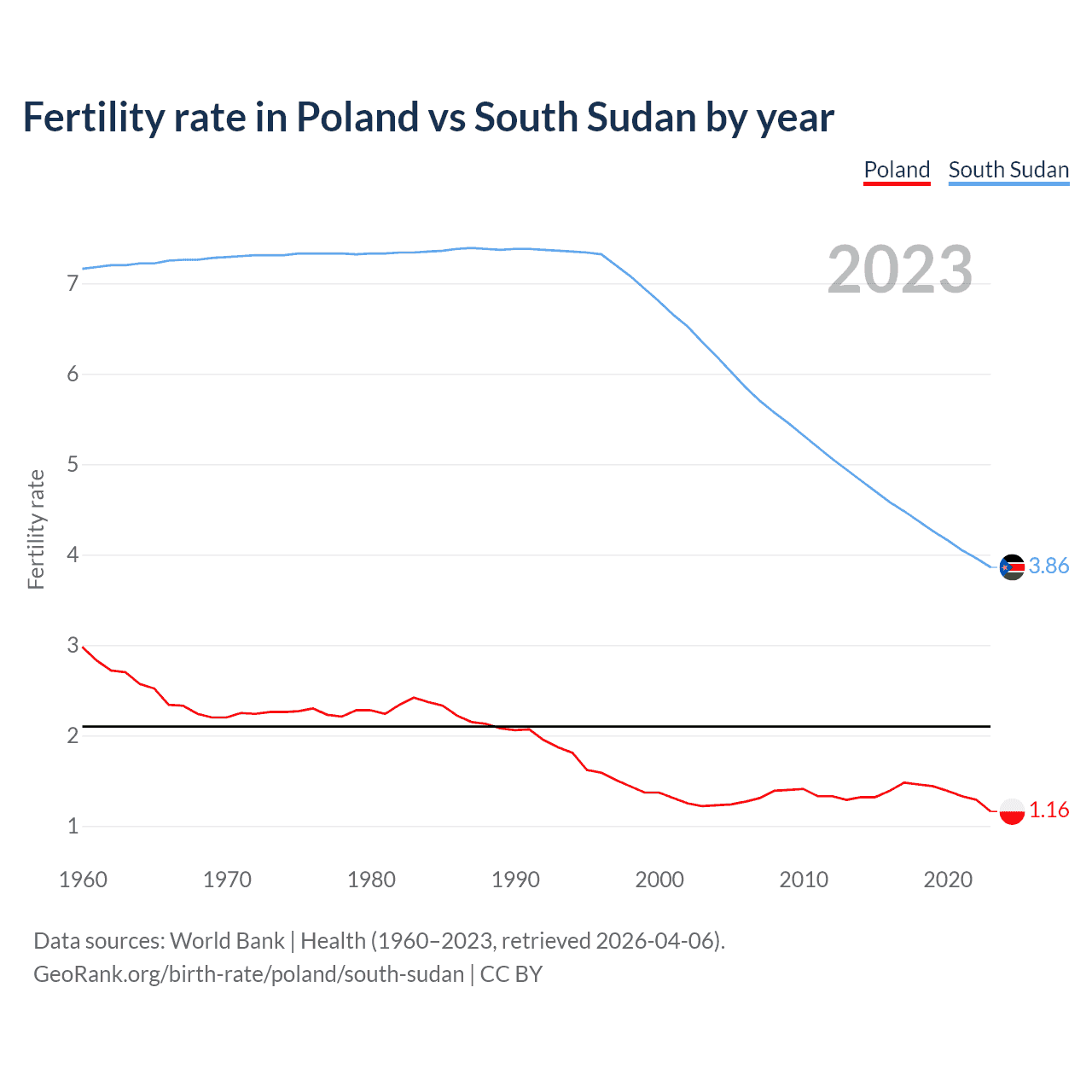 Fertility rate in Poland vs South Sudan by year

Poland South Sudan

2023

Fertility rate

7
6
5
4
3
2
1

3.86
1.16

1960 1970 1980 1990 2000 2010 2020

Data sources: World Bank | Health (1960–2023, retrieved 2026-04-06).
GeoRank.org/birth-rate/poland/south-sudan | CC BY